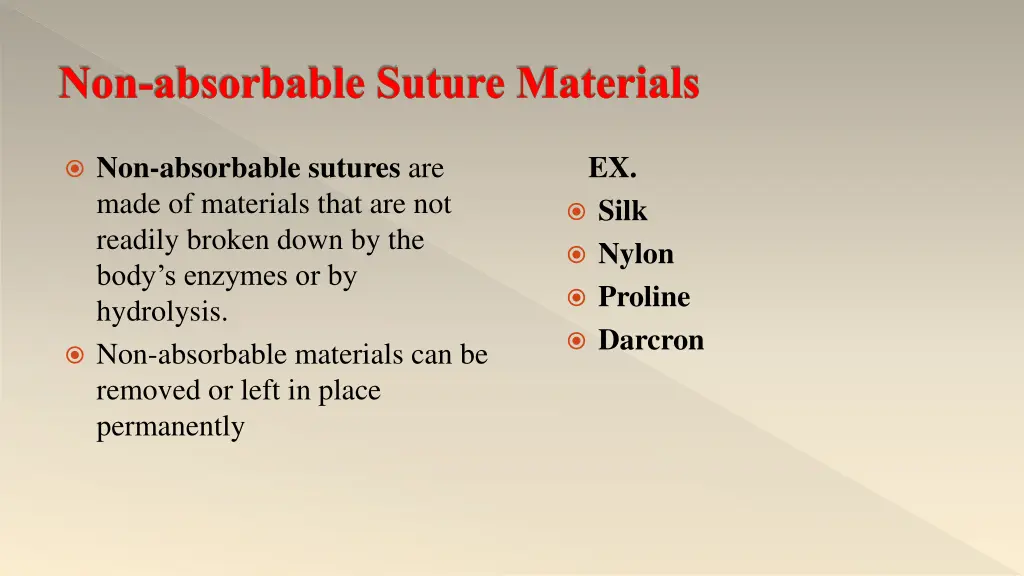 Non-absorbable Suture Materials

Non-absorbable sutures are made of materials that are not readily broken down by the body’s enzymes or by hydrolysis.

Non-absorbable materials can be removed or left in place permanently

EX.

Silk

Nylon

Proline

Darcron